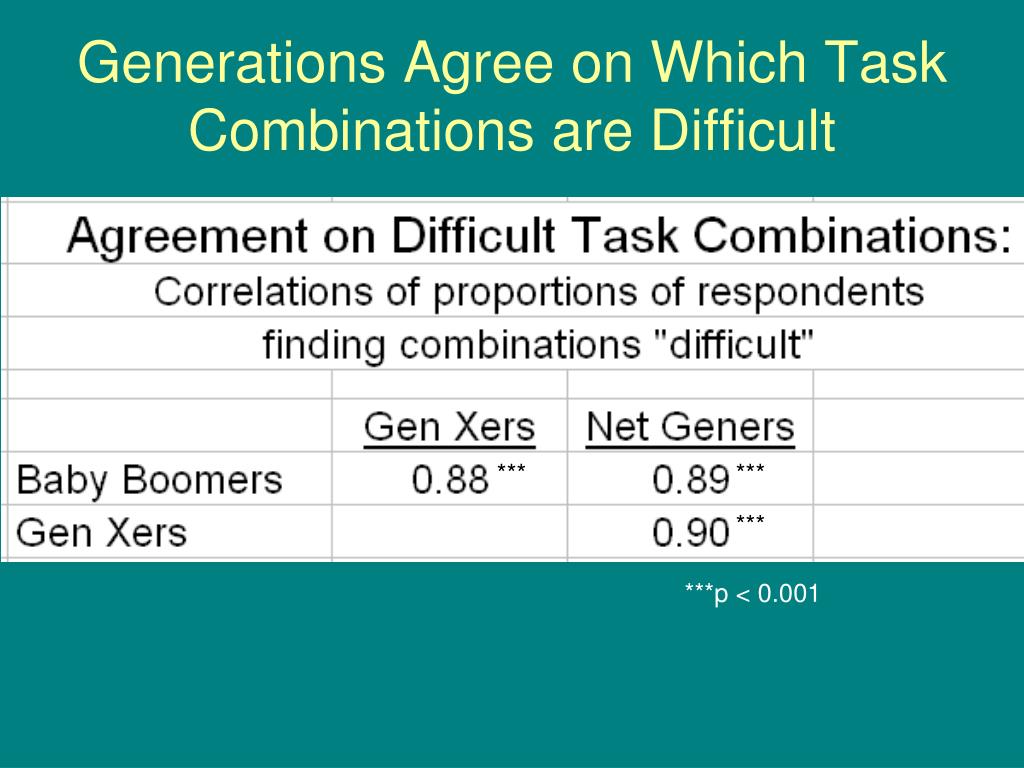 Generations Agree on Which Task Combinations are Difficult

Agreement on Difficult Task Combinations:
Correlations of proportions of respondents finding combinations "difficult"

| | Gen Xers | Net Geners |
|---|---|---|
| Baby Boomers | 0.88 *** | 0.89 *** |
| Gen Xers | | 0.90 *** |

***p < 0.001